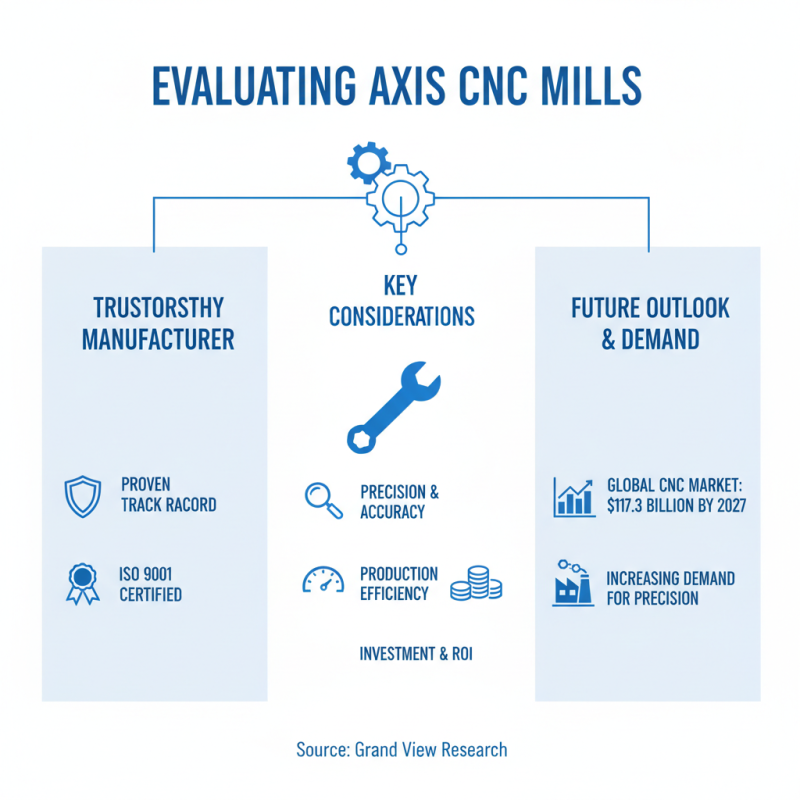 EVALUATING AXIS CNC MILLS

TRUSTORSTHY MANUFACTURER

PROVEN TRACK RACORD

ISO 9001 CERTIFIED

KEY CONSIDERATIONS

PRECISION & ACCURACY

PRODUCTION EFFICIENCY

INVESTMENT & ROI

FUTURE OUTLOOK & DEMAND

GLOBAL CNC MARKET: $117.3 BILLION BY 2027

INCREASING DEMAND FOR PRECISION

Source: Grand View Research